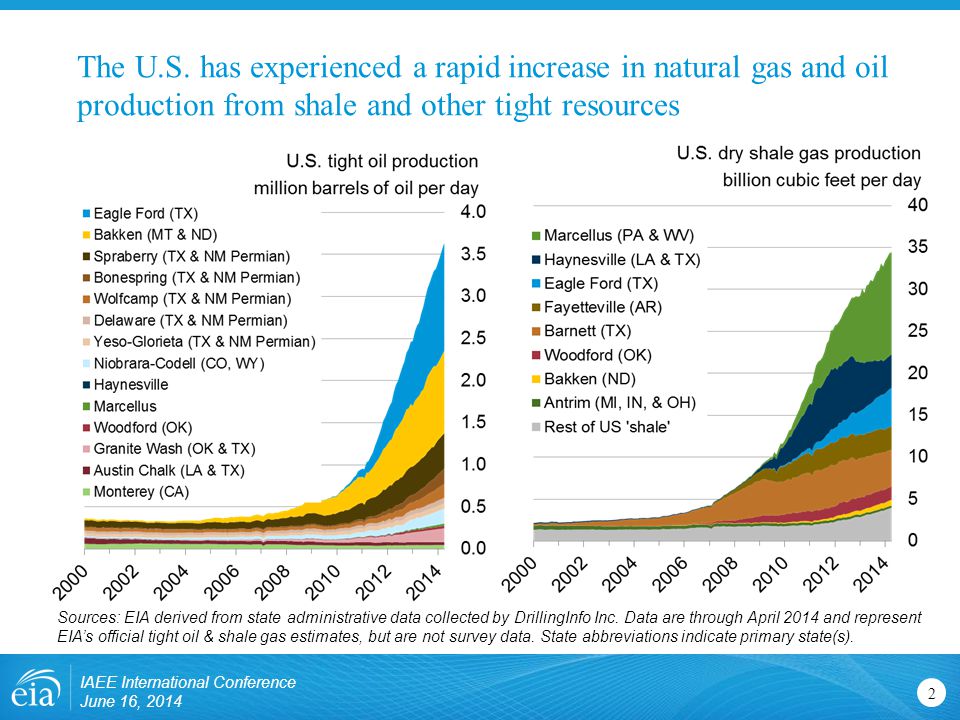 The U.S. has experienced a rapid increase in natural gas and oil production from shale and other tight resources

U.S. tight oil production
million barrels of oil per day

Eagle Ford (TX)
Bakken (MT & ND)
Spraberry (TX & NM Permian)
Bonespring (TX & NM Permian)
Wolfcamp (TX & NM Permian)
Delaware (TX & NM Permian)
Yeso-Glorieta (TX & NM Permian)
Niobrara-Codell (CO, WY)
Haynesville
Marcellus
Woodford (OK)
Granite Wash (OK & TX)
Austin Chalk (LA & TX)
Monterey (CA)

4.0
3.5
3.0
2.5
2.0
1.5
1.0
0.5
0.0

2000 2002 2004 2006 2008 2010 2012 2014

U.S. dry shale gas production
billion cubic feet per day

Marcellus (PA & WV)
Haynesville (LA & TX)
Eagle Ford (TX)
Fayetteville (AR)
Barnett (TX)
Woodford (OK)
Bakken (ND)
Antrim (MI, IN, & OH)
Rest of US 'shale'

40
35
30
25
20
15
10
5
0

2000 2002 2004 2006 2008 2010 2012 2014

Sources: EIA derived from state administrative data collected by DrillingInfo Inc. Data are through April 2014 and represent EIA's official tight oil & shale gas estimates, but are not survey data. State abbreviations indicate primary state(s).

eia
IAEE International Conference
June 16, 2014

2